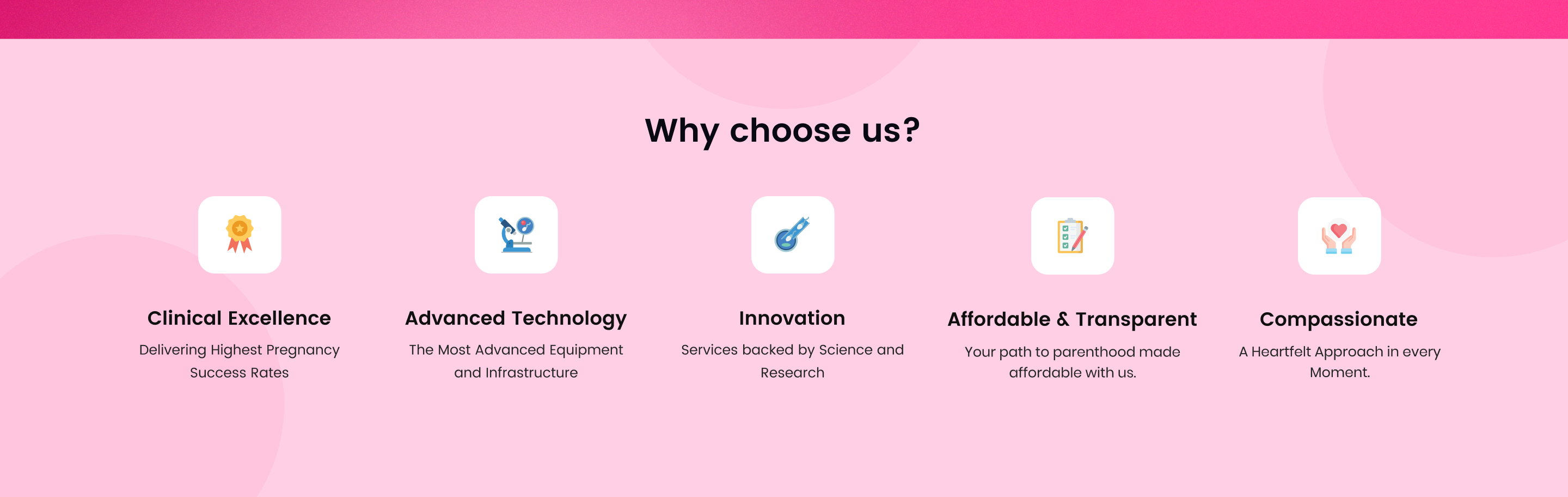 Why choose us?

Clinical Excellence

Delivering Highest Pregnancy Success Rates

Advanced Technology

The Most Advanced Equipment and Infrastructure

Innovation

Services backed by Science and Research

Affordable & Transparent

Your path to parenthood made affordable with us.

Compassionate

A Heartfelt Approach in every Moment.